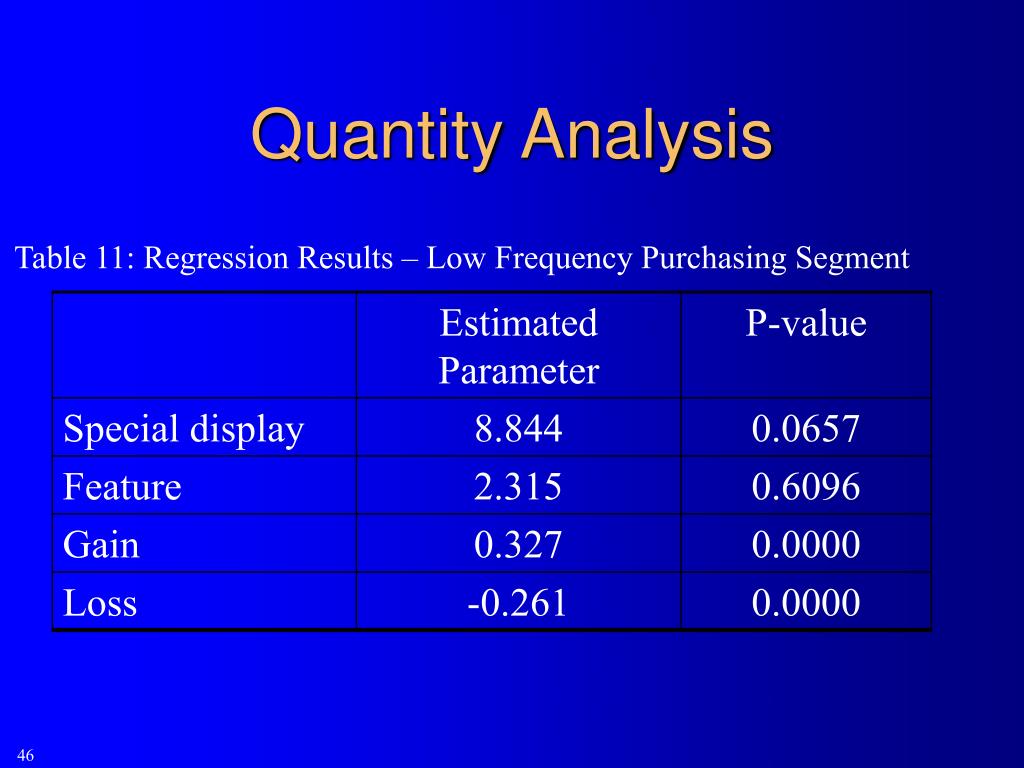 Quantity Analysis

Table 11: Regression Results – Low Frequency Purchasing Segment

| | Estimated Parameter | P-value |
|---|---|---|
| Special display | 8.844 | 0.0657 |
| Feature | 2.315 | 0.6096 |
| Gain | 0.327 | 0.0000 |
| Loss | -0.261 | 0.0000 |

46